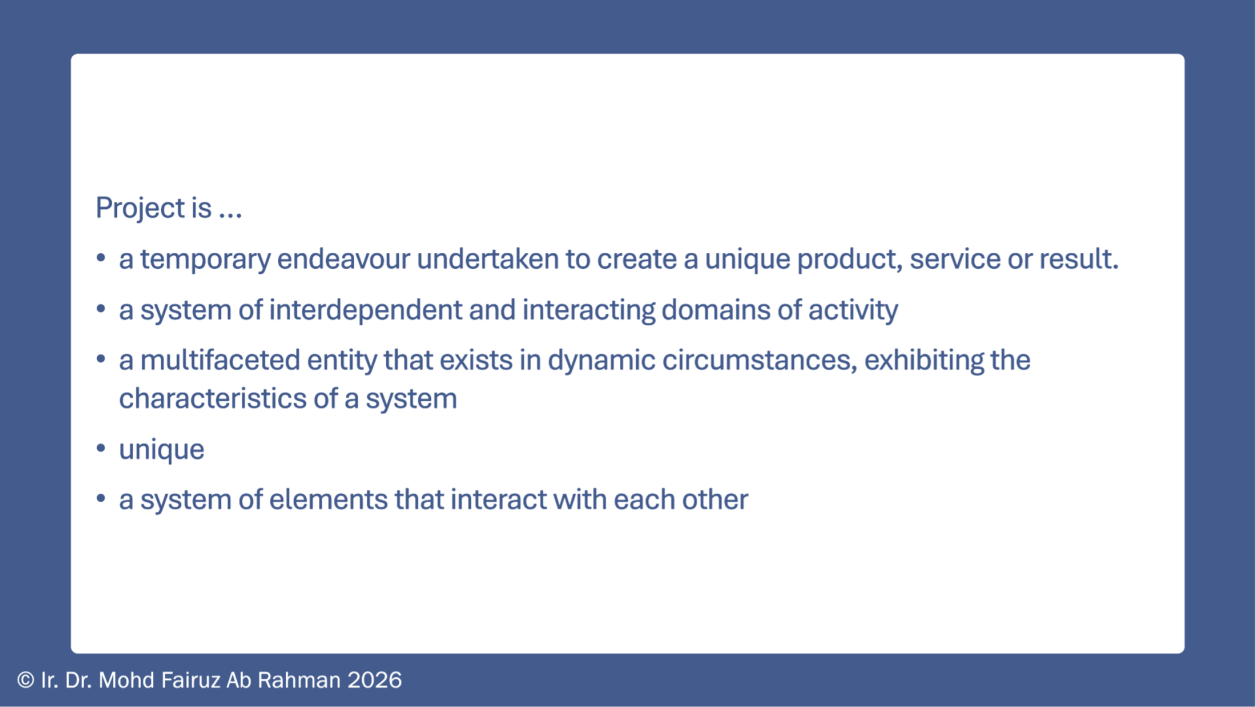 Project is …

• a temporary endeavour undertaken to create a unique product, service or result.
• a system of interdependent and interacting domains of activity
• a multifaceted entity that exists in dynamic circumstances, exhibiting the characteristics of a system
• unique
• a system of elements that interact with each other

© Ir. Dr. Mohd Fairuz Ab Rahman 2026